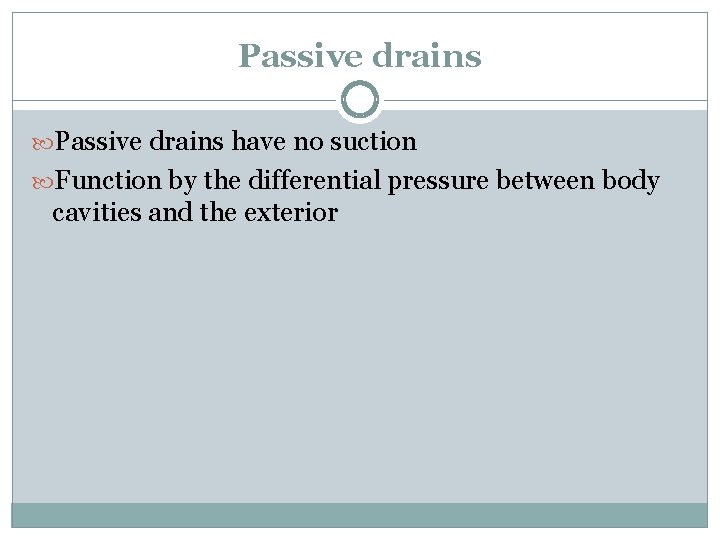 Passive drains

Passive drains have no suction

Function by the differential pressure between body cavities and the exterior